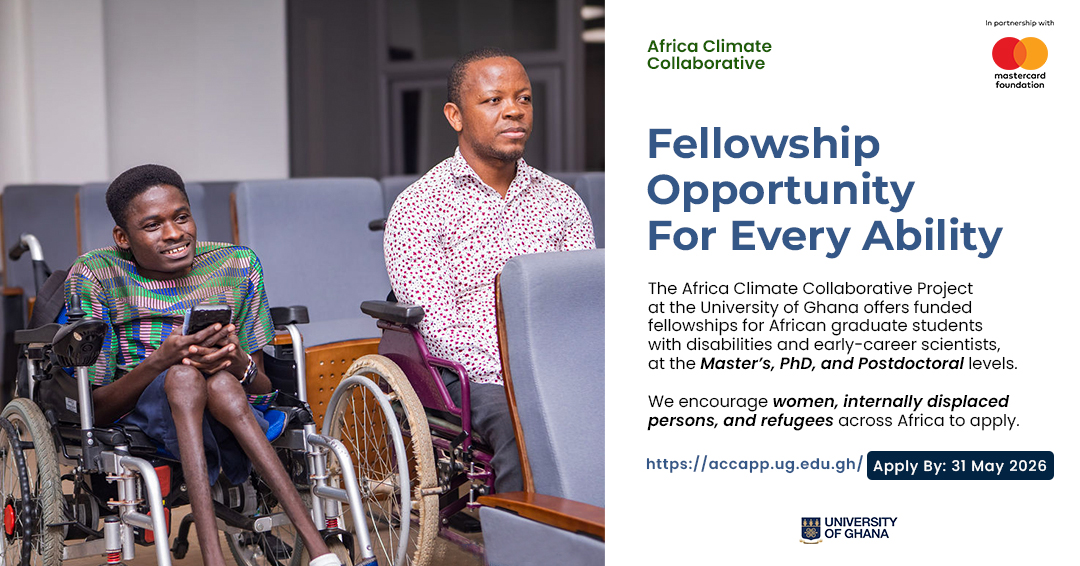 Africa Climate Collaborative

In partnership with

mastercard foundation

Fellowship Opportunity For Every Ability

The Africa Climate Collaborative Project at the University of Ghana offers funded fellowships for African graduate students with disabilities and early-career scientists, at the Master's, PhD, and Postdoctoral levels.

We encourage women, internally displaced persons, and refugees across Africa to apply.

https://accapp.ug.edu.gh/

Apply By: 31 May 2026

UNIVERSITY OF GHANA